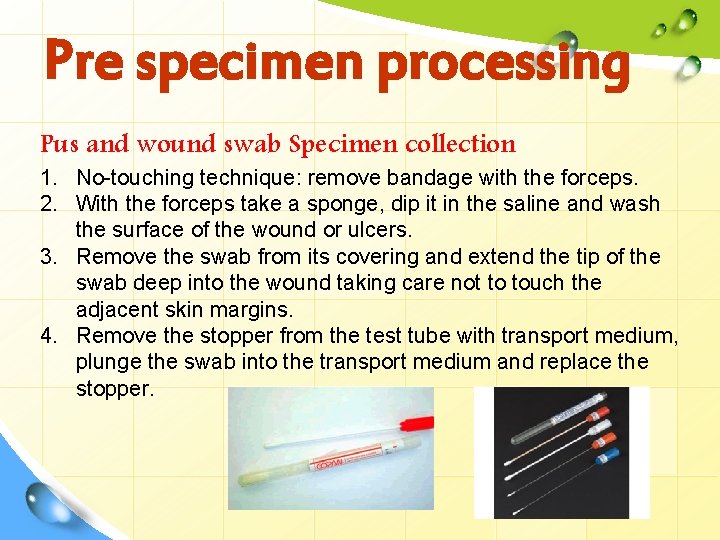 Pre specimen processing

Pus and wound swab Specimen collection

1. No-touching technique: remove bandage with the forceps.
2. With the forceps take a sponge, dip it in the saline and wash the surface of the wound or ulcers.
3. Remove the swab from its covering and extend the tip of the swab deep into the wound taking care not to touch the adjacent skin margins.
4. Remove the stopper from the test tube with transport medium, plunge the swab into the transport medium and replace the stopper.

COPAN